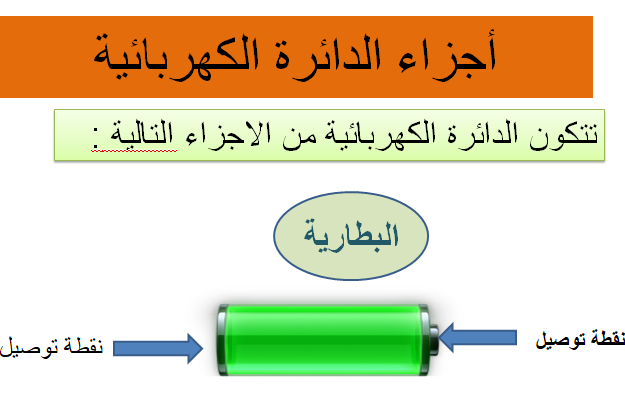 أجزاء الدائرة الكهربائية

تتكون الدائرة الكهربائية من الاجزاء التالية :

البطارية

نقطة توصيل

نقطة توصيل